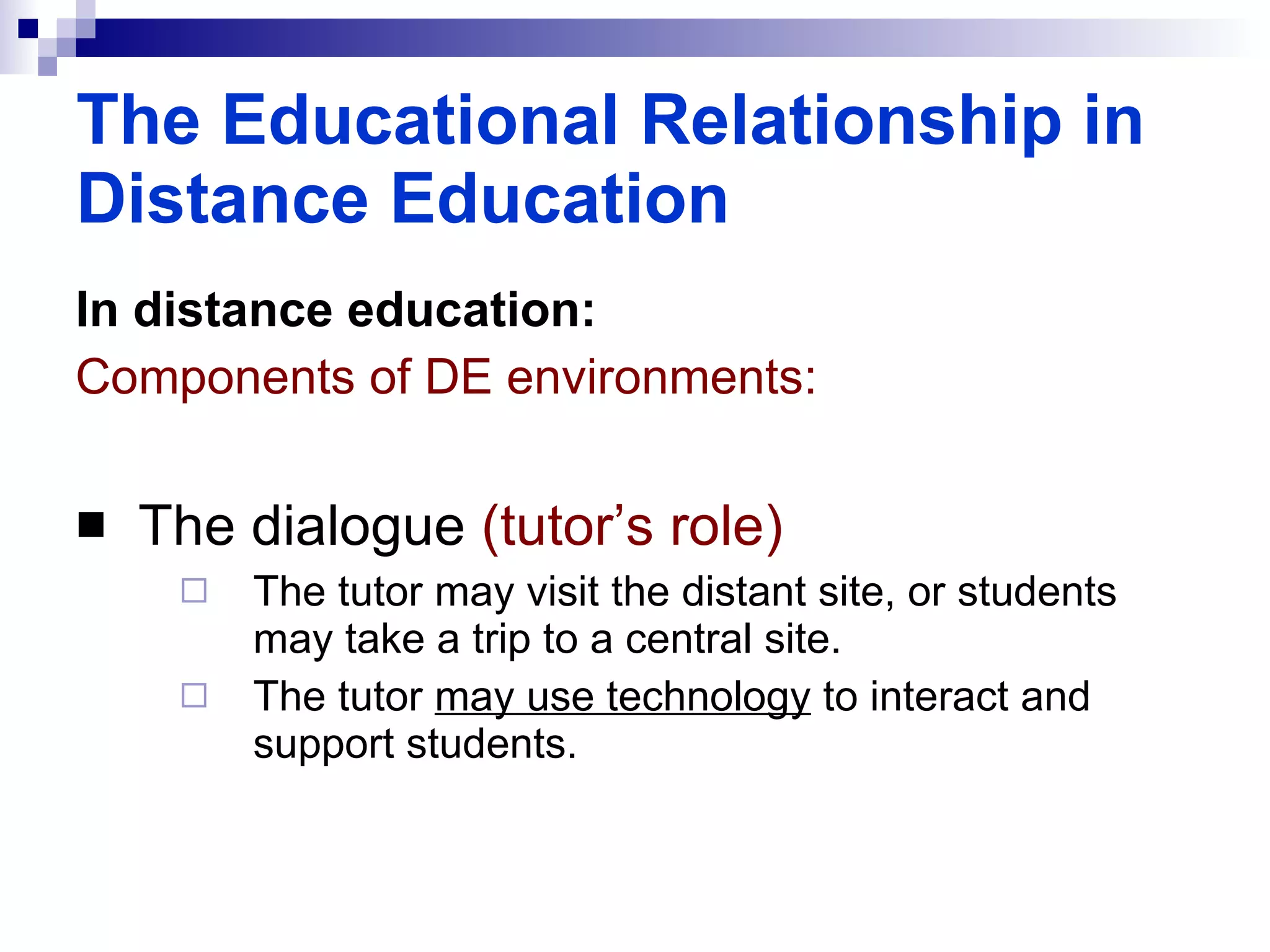 The Educational Relationship in Distance Education

In distance education:

Components of DE environments:

■ The dialogue (tutor’s role)

□ The tutor may visit the distant site, or students may take a trip to a central site.

□ The tutor may use technology to interact and support students.